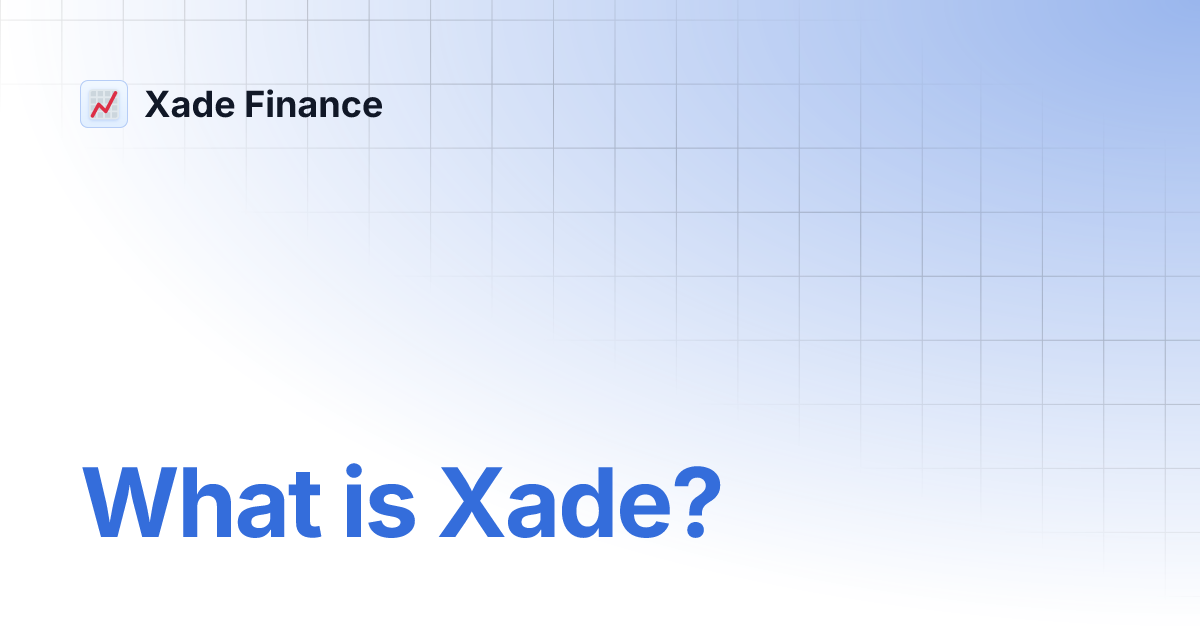 Xade Finance

What is Xade?